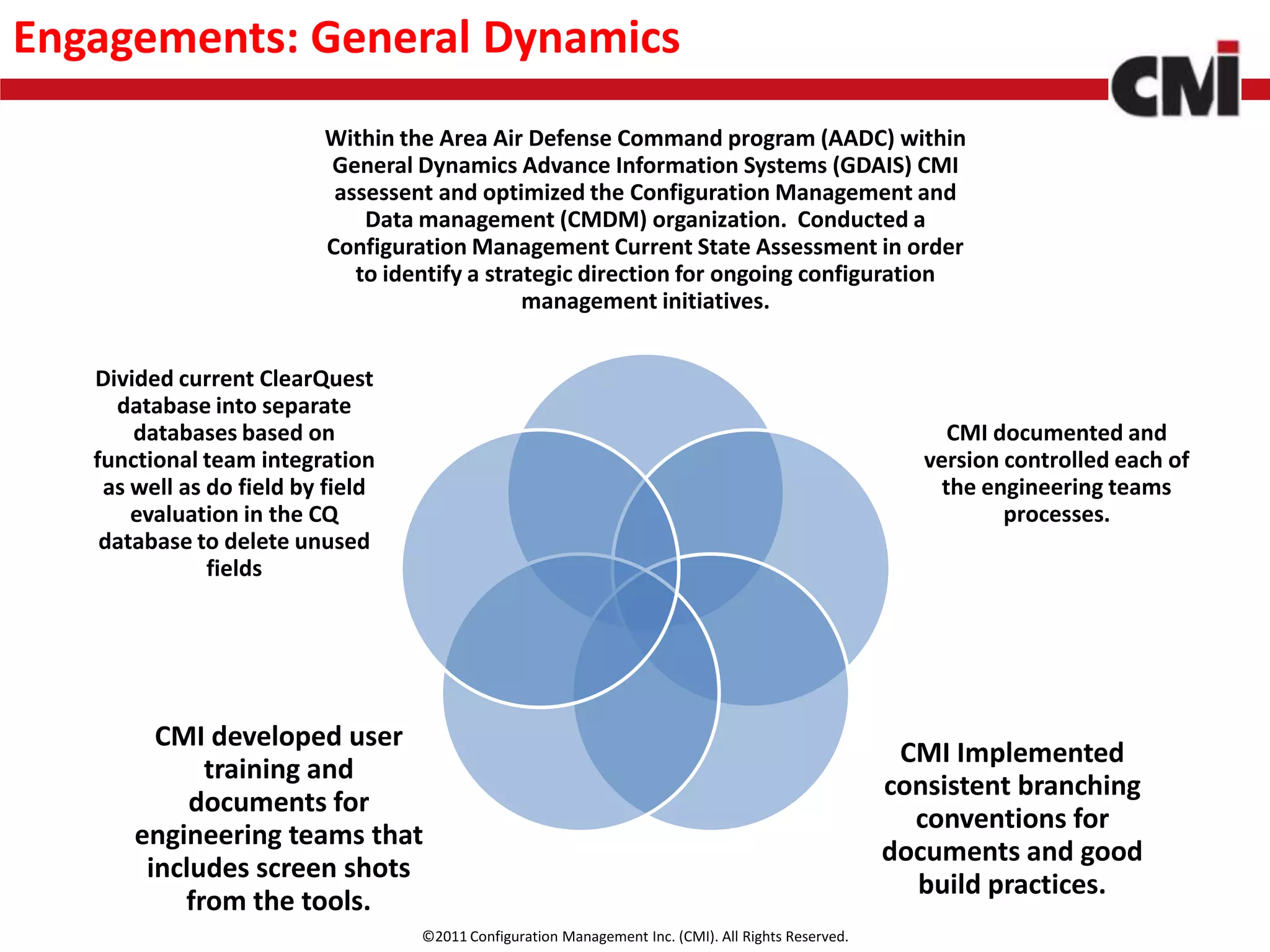 Engagements: General Dynamics

CMI

Within the Area Air Defense Command program (AADC) within General Dynamics Advance Information Systems (GDAIS) CMI assessent and optimized the Configuration Management and Data management (CMDM) organization. Conducted a Configuration Management Current State Assessment in order to identify a strategic direction for ongoing configuration management initiatives.

Divided current ClearQuest database into separate databases based on functional team integration as well as do field by field evaluation in the CQ database to delete unused fields

CMI documented and version controlled each of the engineering teams processes.

CMI developed user training and documents for engineering teams that includes screen shots from the tools.

CMI Implemented consistent branching conventions for documents and good build practices.

©2011 Configuration Management Inc. (CMI). All Rights Reserved.